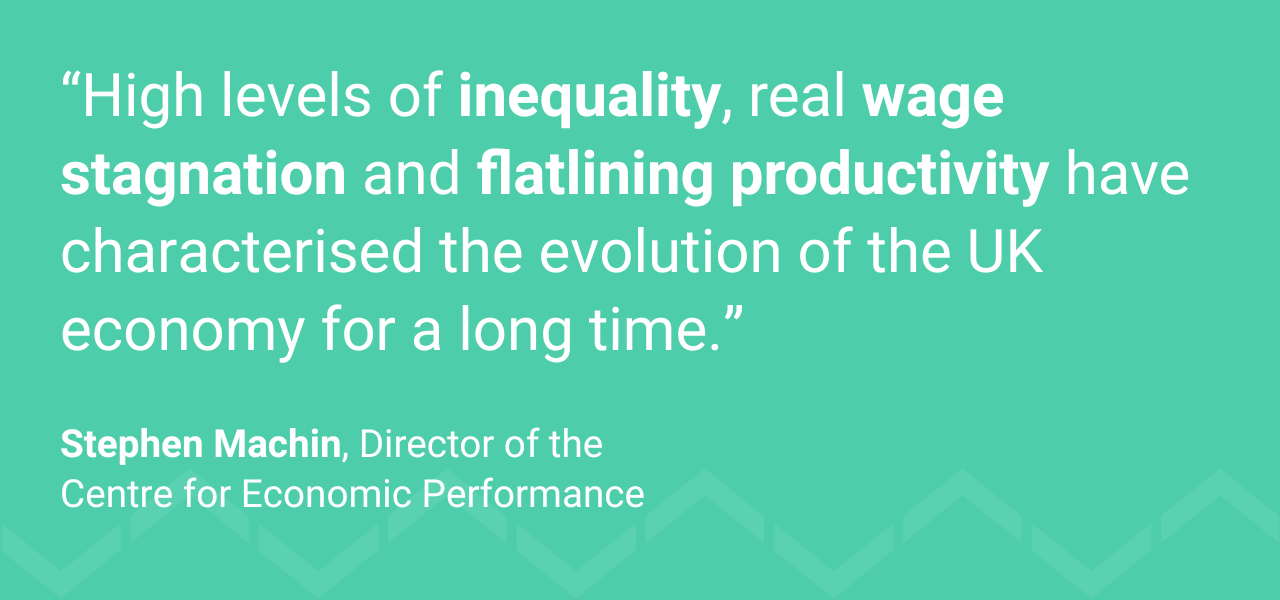 “High levels of inequality, real wage stagnation and flatlining productivity have characterised the evolution of the UK economy for a long time.”

Stephen Machin, Director of the Centre for Economic Performance